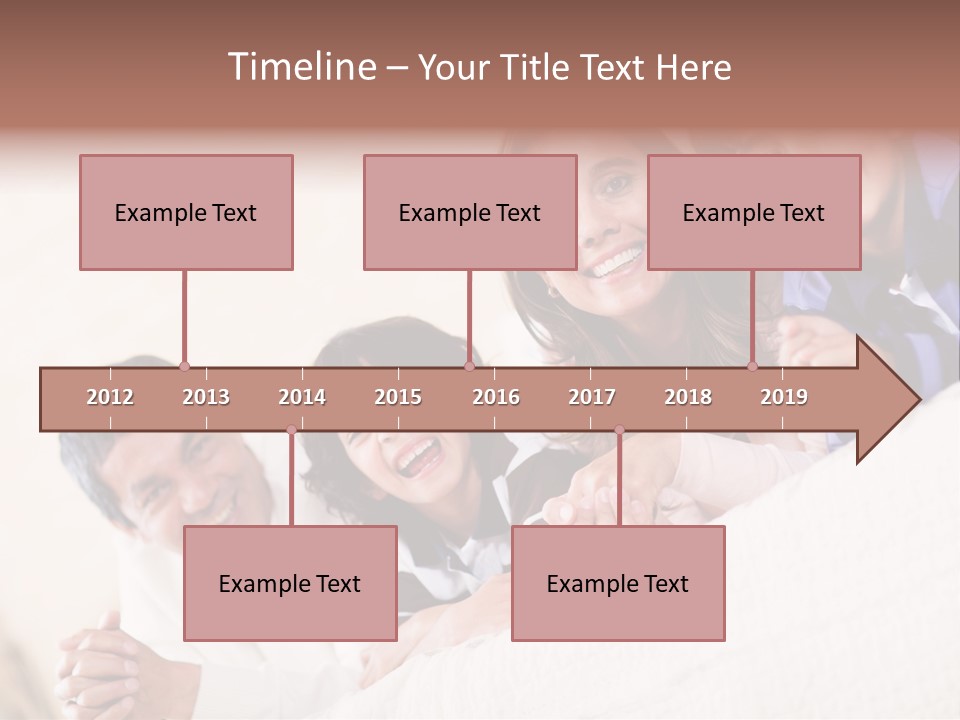 Timeline – Your Title Text Here

Example Text

Example Text

Example Text

2012 2013 2014 2015 2016 2017 2018 2019

Example Text

Example Text